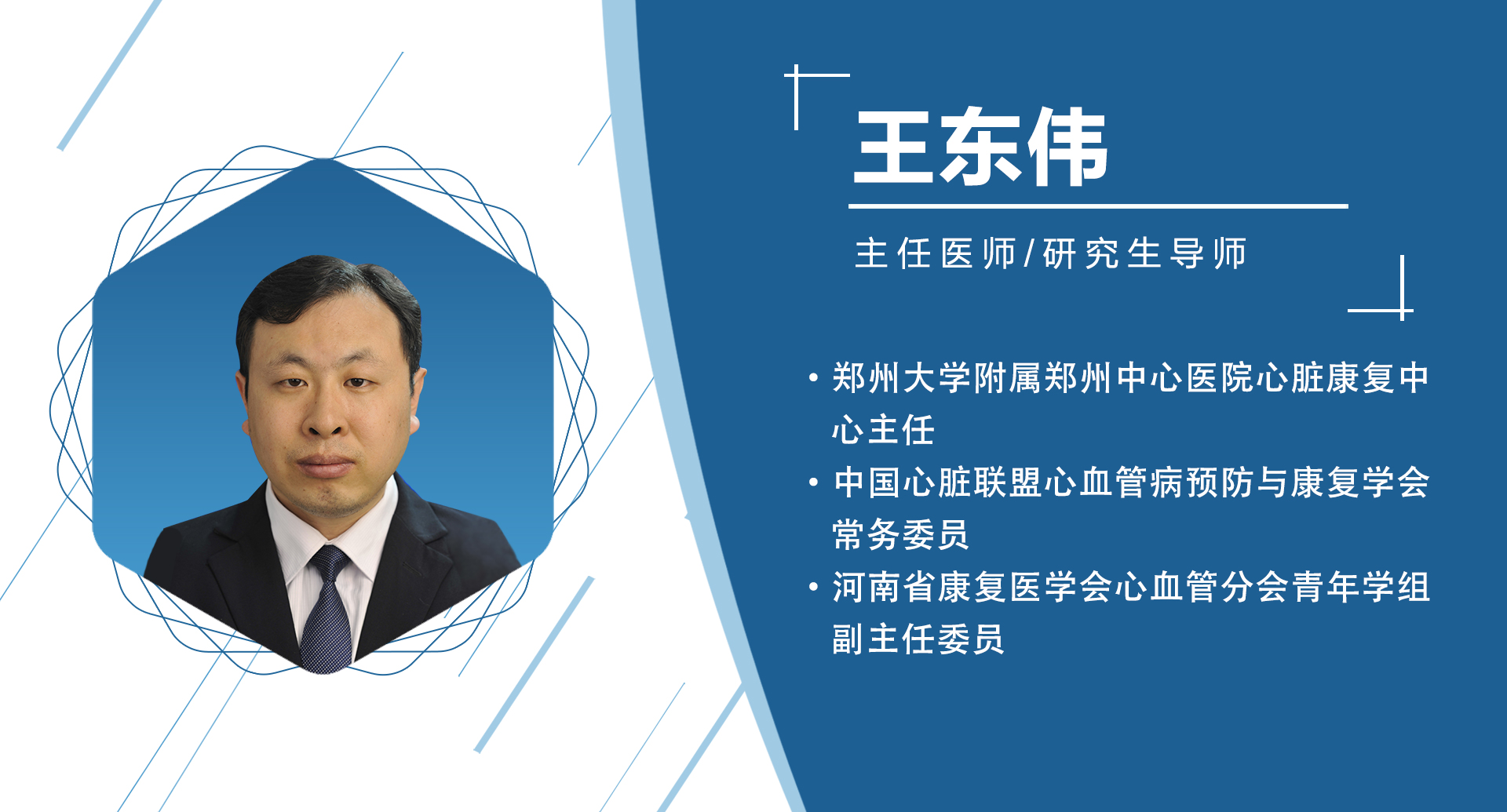 王东伟

主任医师/研究生导师

• 郑州大学附属郑州中心医院心脏康复中心主任
• 中国心脏联盟心血管病预防与康复学会常务委员
• 河南省康复医学会心血管分会青年学组副主任委员